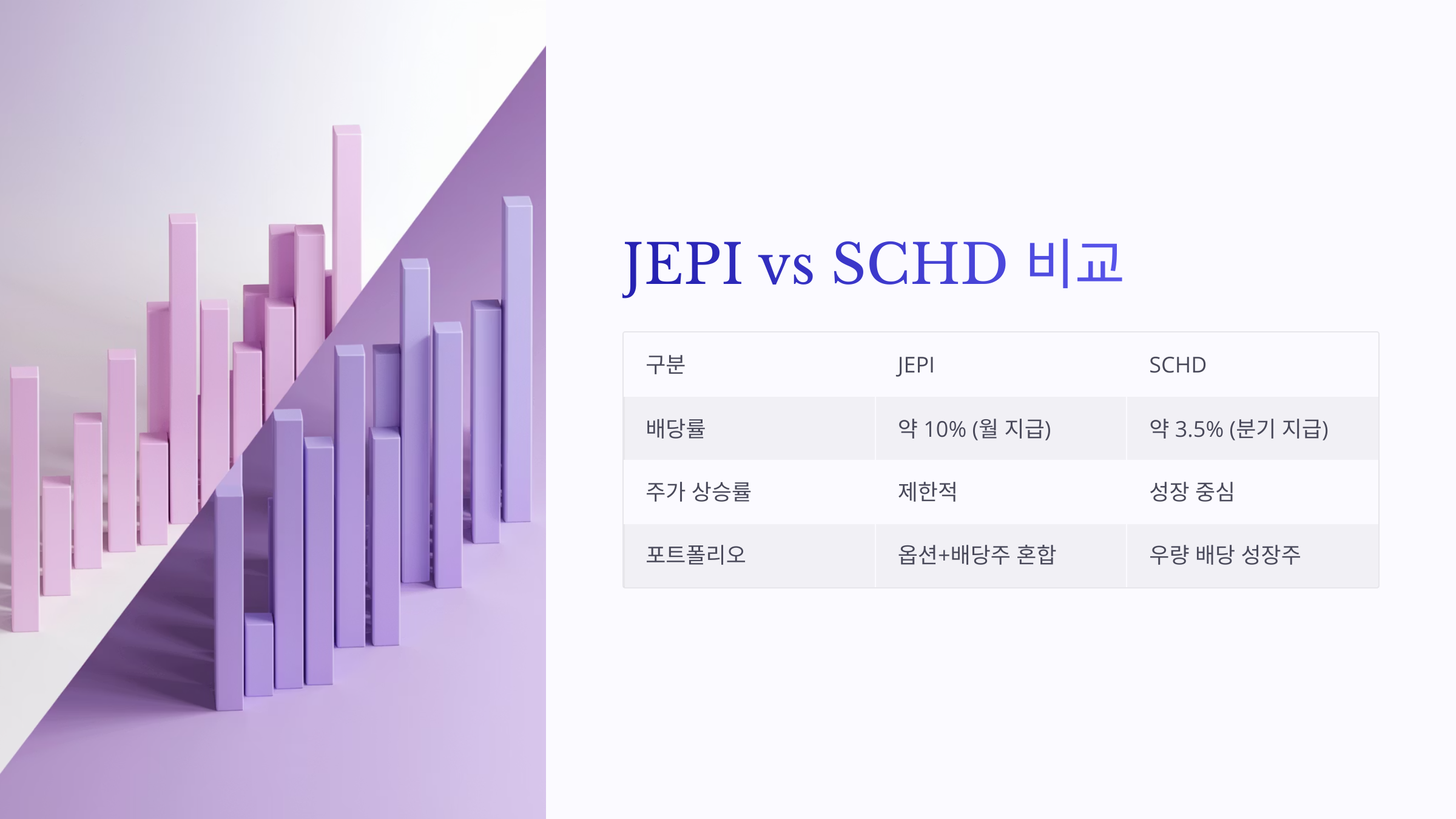 JEPI vs SCHD 비교

| 구분 | JEPI | SCHD |
|---|---|---|
| 배당률 | 약 10% (월 지급) | 약 3.5% (분기 지급) |
| 주가 상승률 | 제한적 | 성장 중심 |
| 포트폴리오 | 옵션+배당주 혼합 | 우량 배당 성장주 |